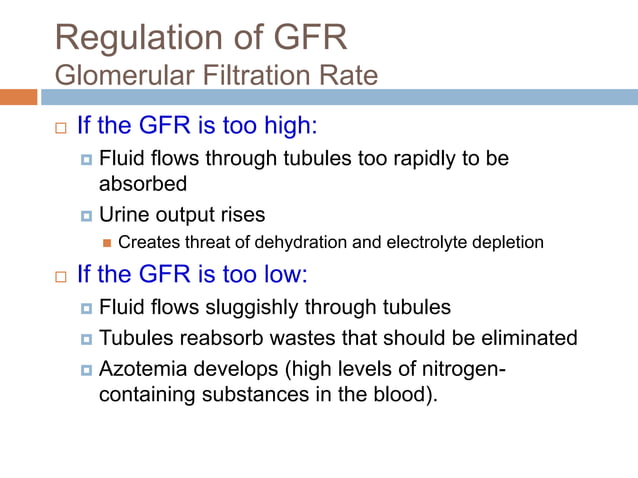 Regulation of GFR
Glomerular Filtration Rate

If the GFR is too high:
Fluid flows through tubules too rapidly to be absorbed
Urine output rises
Creates threat of dehydration and electrolyte depletion

If the GFR is too low:
Fluid flows sluggishly through tubules
Tubules reabsorb wastes that should be eliminated
Azotemia develops (high levels of nitrogen-containing substances in the blood).